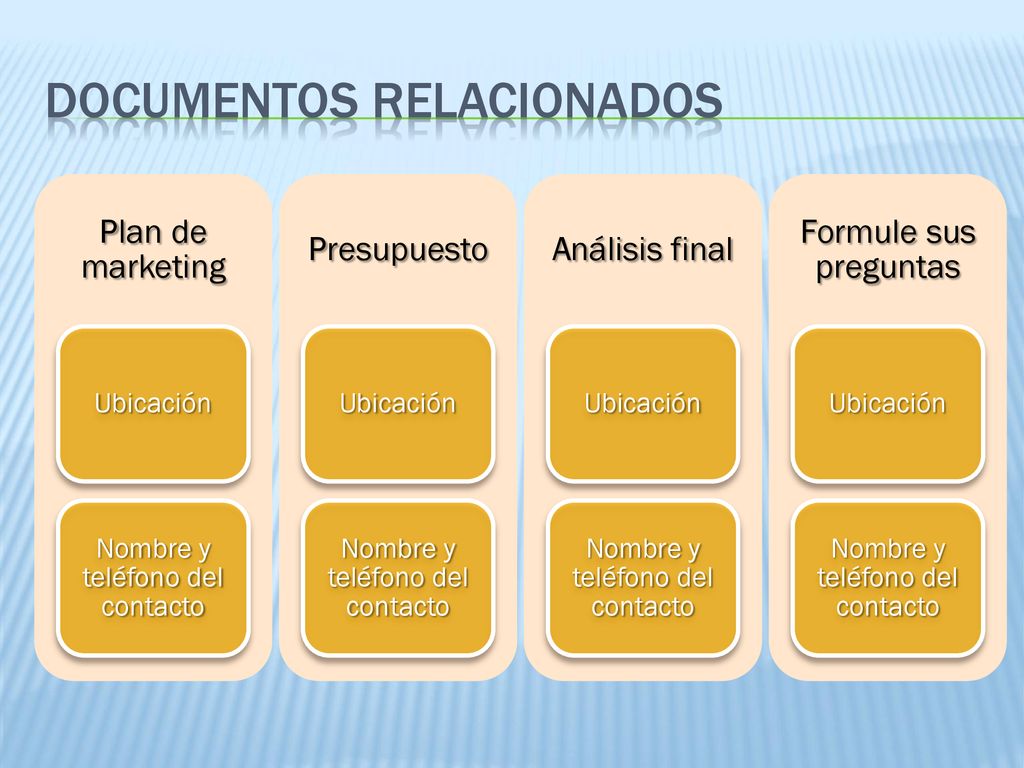 DOCUMENTOS RELACIONADOS

Plan de marketing

Ubicación

Nombre y teléfono del contacto

Presupuesto

Ubicación

Nombre y teléfono del contacto

Análisis final

Ubicación

Nombre y teléfono del contacto

Formule sus preguntas

Ubicación

Nombre y teléfono del contacto